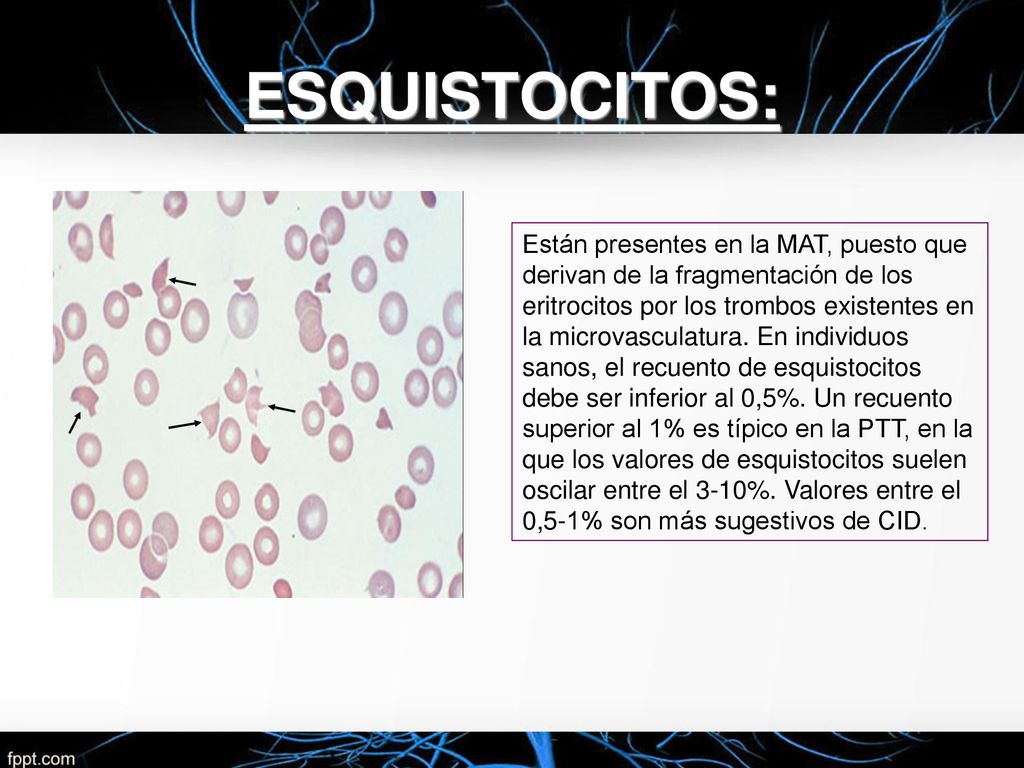 ESQUISTOCITOS:

Están presentes en la MAT, puesto que derivan de la fragmentación de los eritrocitos por los trombos existentes en la microvasculatura. En individuos sanos, el recuento de esquistocitos debe ser inferior al 0,5%. Un recuento superior al 1% es típico en la PTT, en la que los valores de esquistocitos suelen oscilar entre el 3-10%. Valores entre el 0,5-1% son más sugestivos de CID.

fppt.com